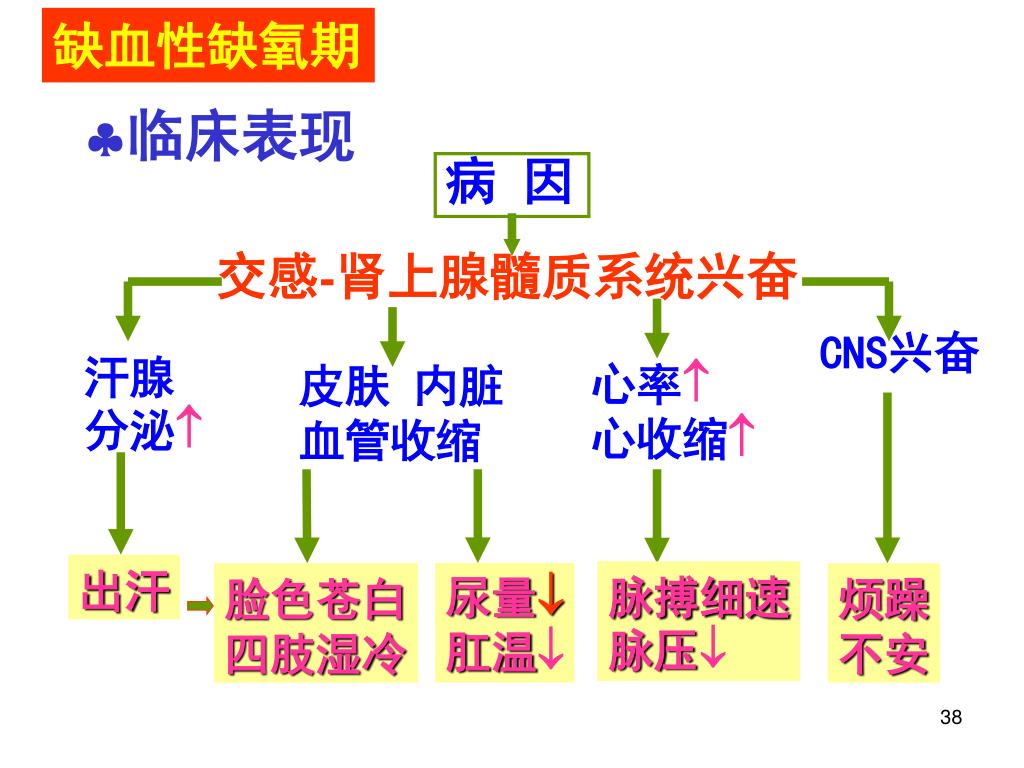 缺血性缺氧期

♣临床表现

病 因

交感-肾上腺髓质系统兴奋

汗腺分泌↑

皮肤 内脏血管收缩

心率↑
心收缩↑

CNS兴奋

出汗

脸色苍白
四肢湿冷

尿量↓
肛温↓

脉搏细速
脉压↓

烦躁
不安

38